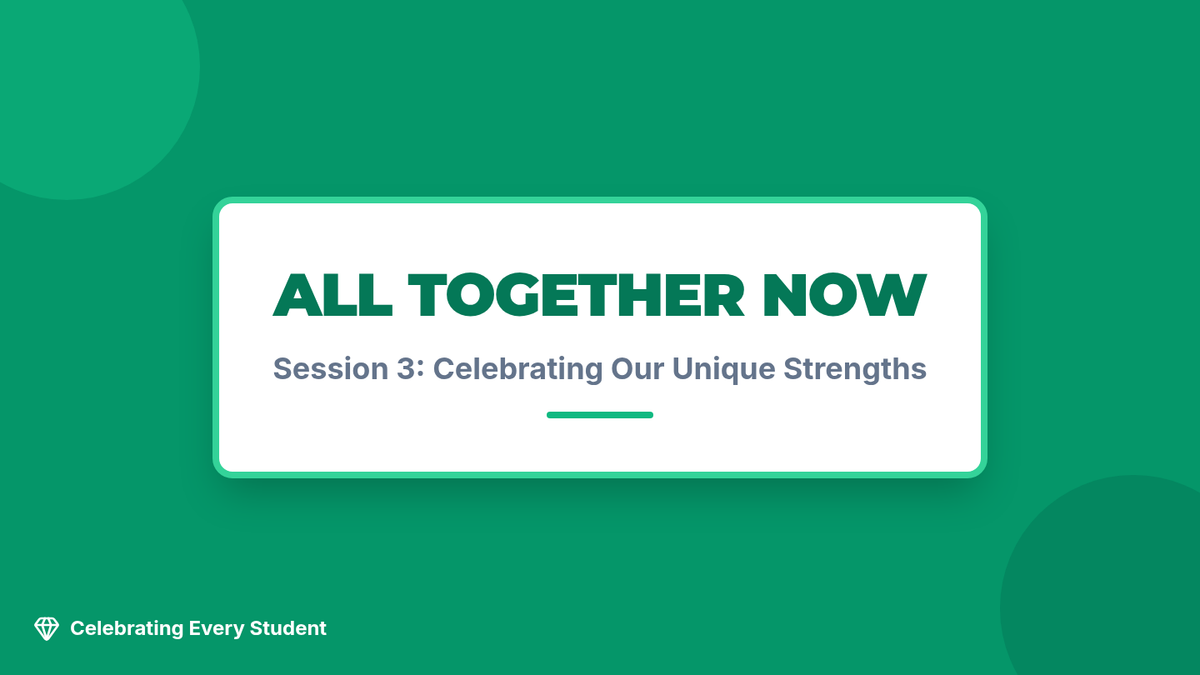 ALL TOGETHER NOW

Session 3: Celebrating Our Unique Strengths

Celebrating Every Student